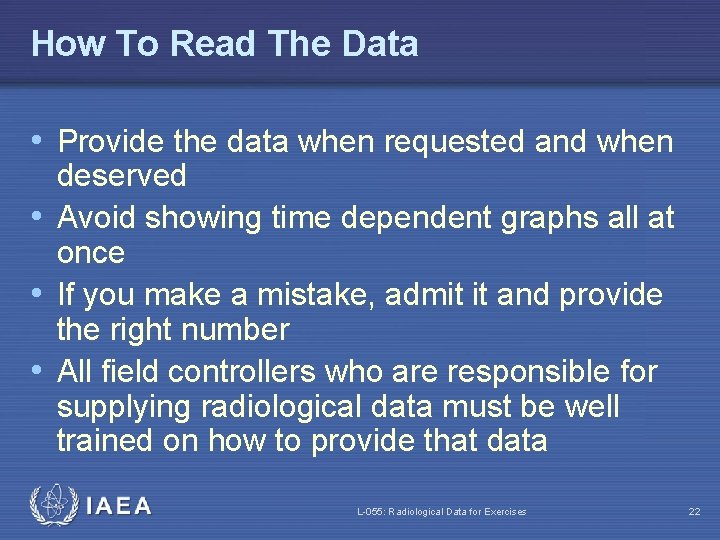 How To Read The Data

• Provide the data when requested and when deserved
• Avoid showing time dependent graphs all at once
• If you make a mistake, admit it and provide the right number
• All field controllers who are responsible for supplying radiological data must be well trained on how to provide that data

IAEA

L-055: Radiological Data for Exercises

22